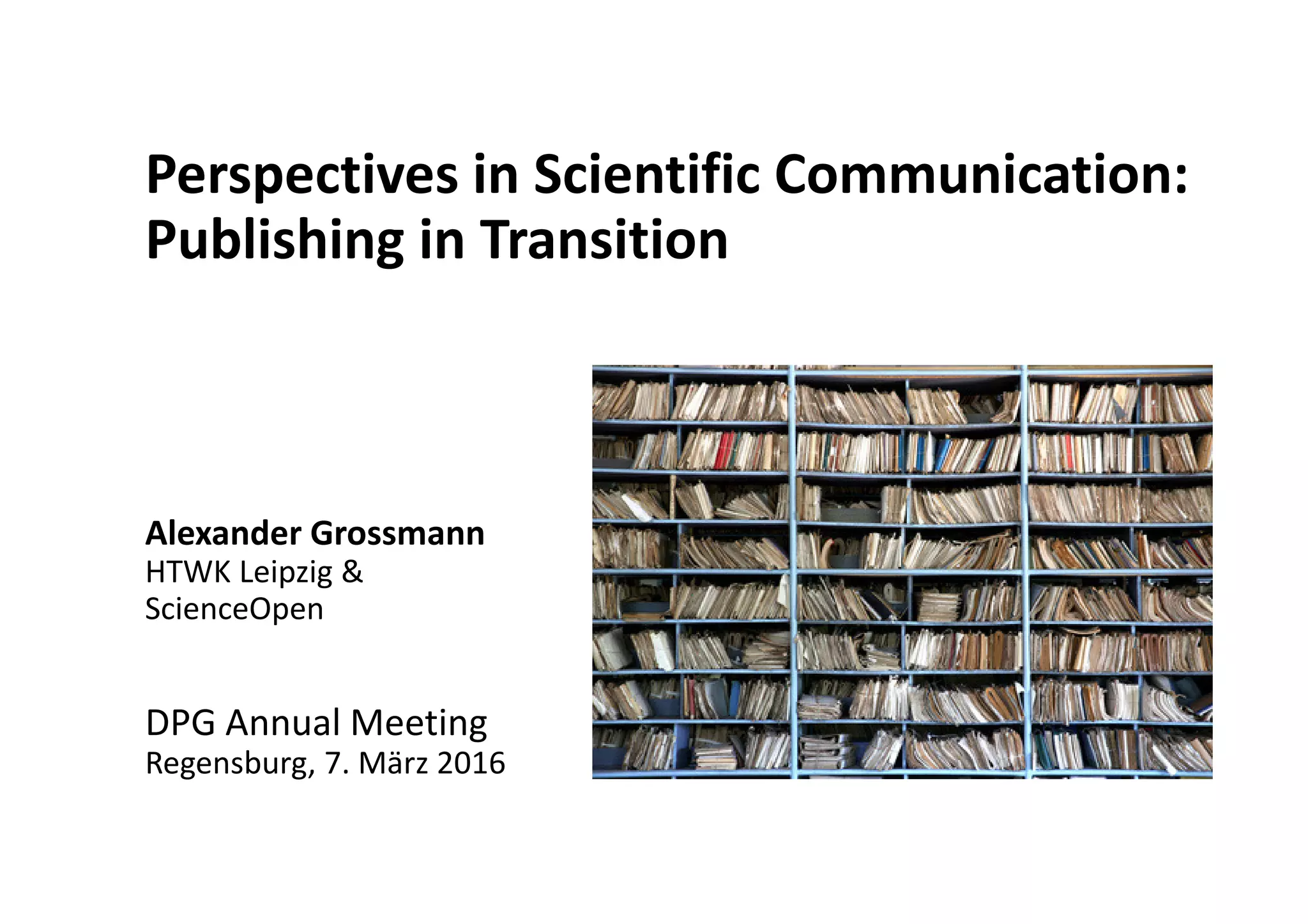 Perspectives in Scientific Communication: Publishing in Transition

Alexander Grossmann
HTWK Leipzig &
ScienceOpen

DPG Annual Meeting
Regensburg, 7. März 2016